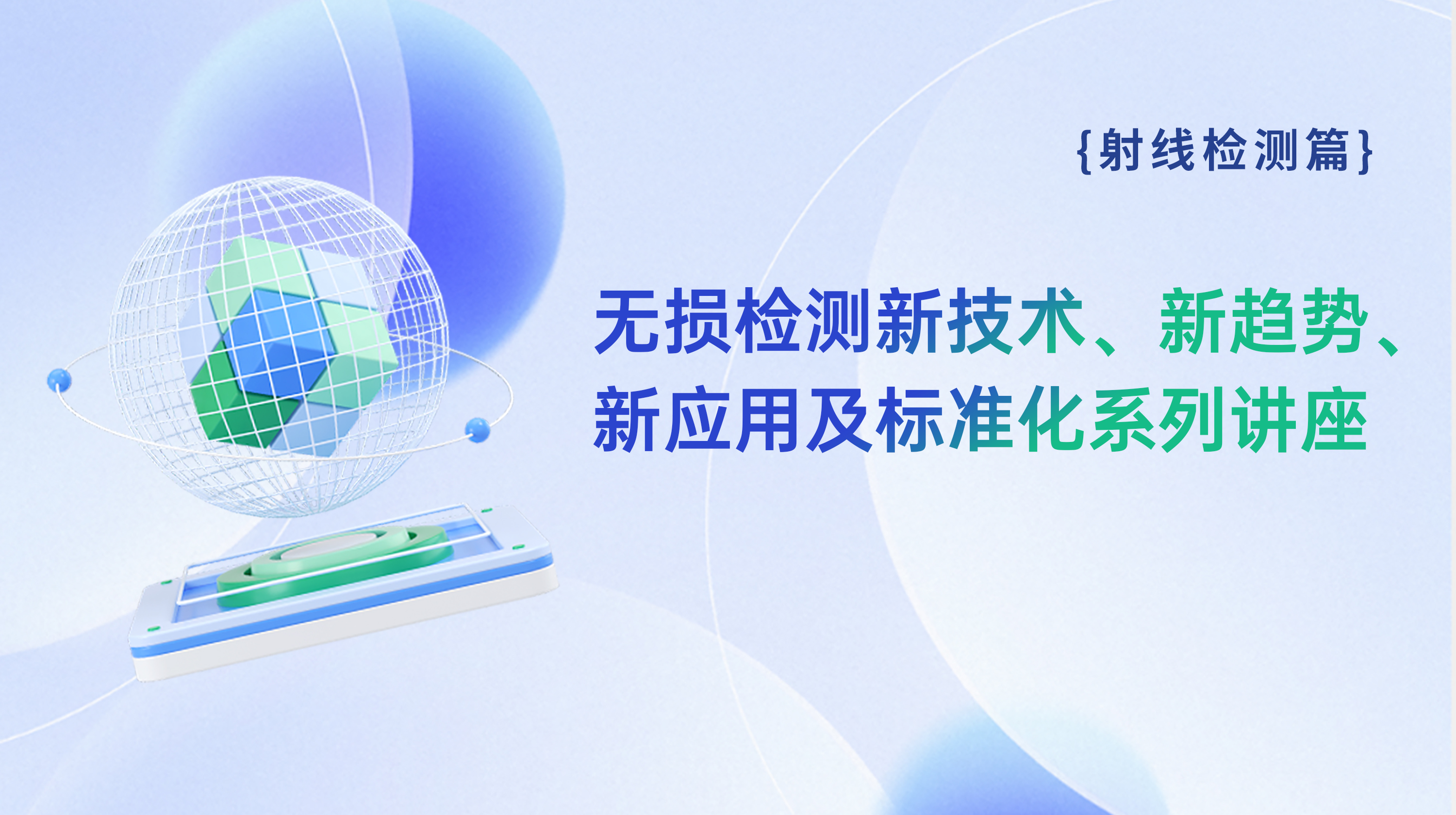 {射线检测篇}

无损检测新技术、新趋势、新应用及标准化系列讲座